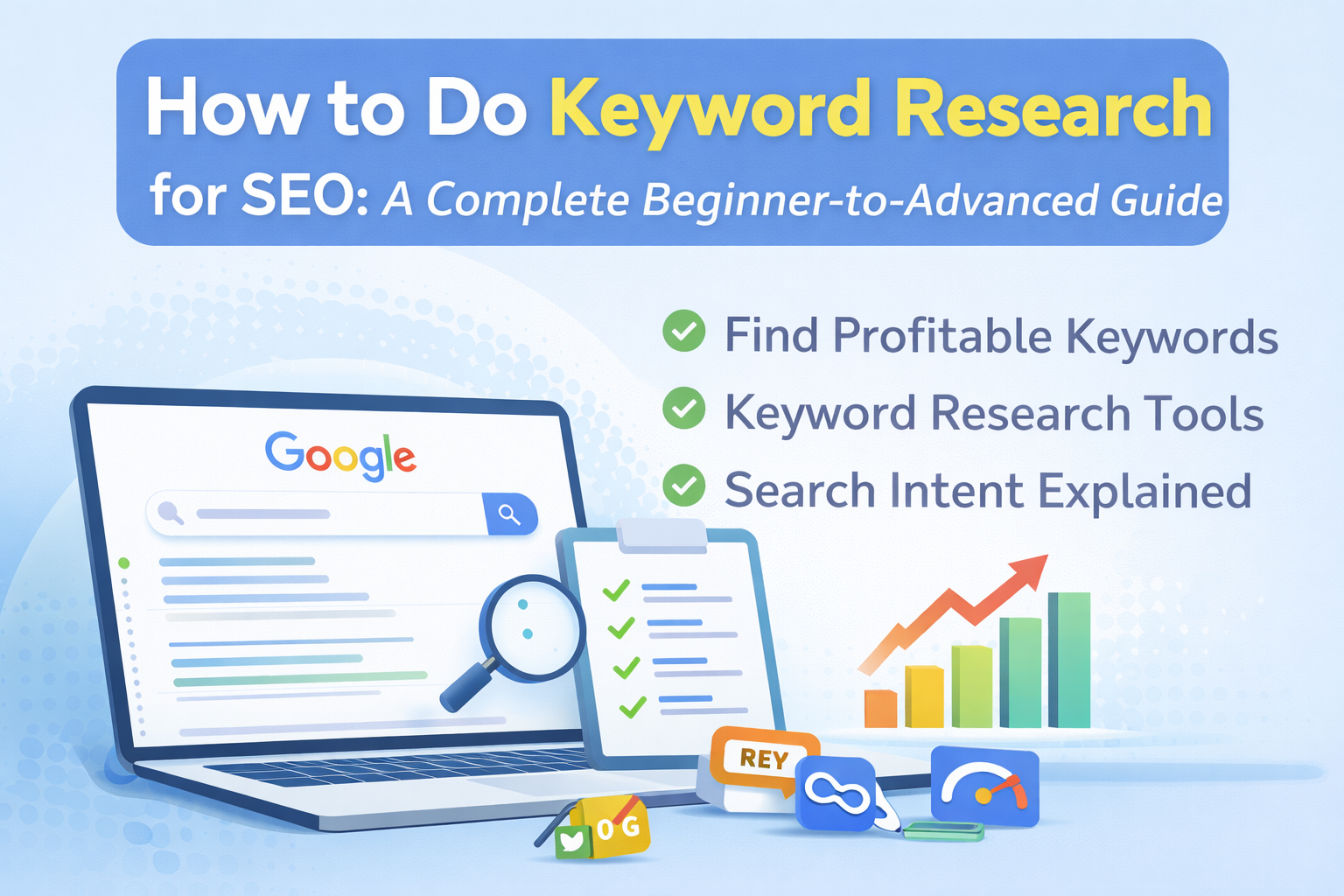 How to Do Keyword Research for SEO: A Complete Beginner-to-Advanced Guide

Find Profitable Keywords
Keyword Research Tools
Search Intent Explained

Google

REY

OG